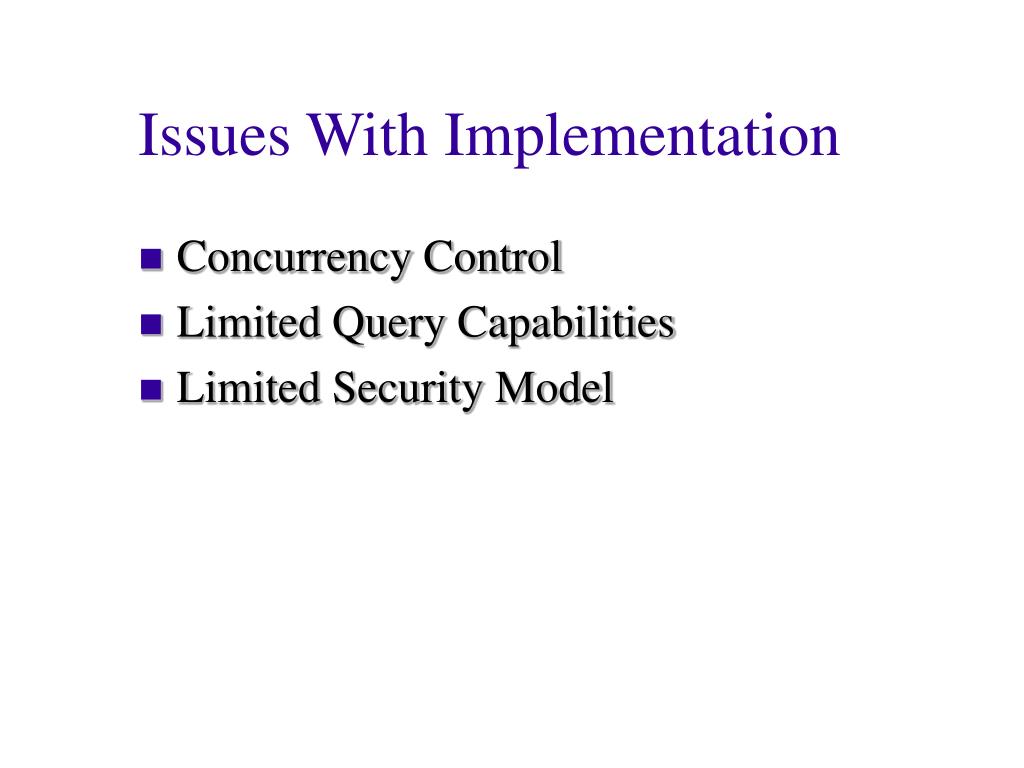 Issues With Implementation

- Concurrency Control
- Limited Query Capabilities
- Limited Security Model